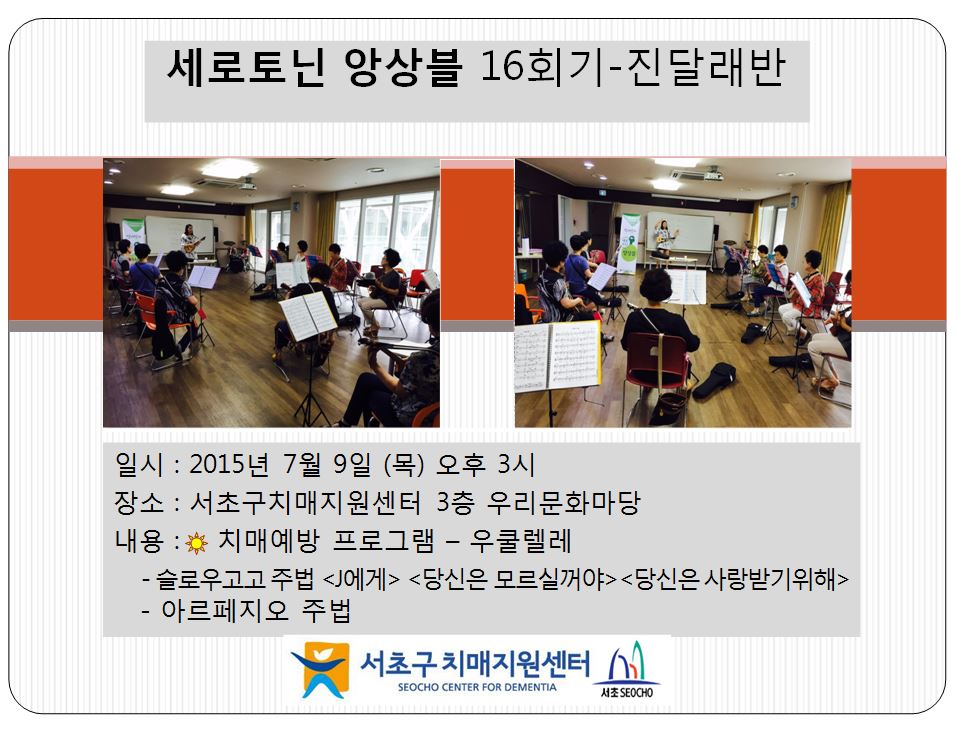 세로토닌 앙상블 16회기-진달래반

일시 : 2015년 7월 9일 (목) 오후 3시
장소 : 서초구치매지원센터 3층 우리문화마당
내용 : 치매예방 프로그램 – 우쿨렐레
- 슬로우고고 주법 <J에게> <당신은 모르실꺼야> <당신은 사랑받기위해>
- 아르페지오 주법

서초구 치매지원센터
SEOCHO CENTER FOR DEMENTIA
서초 SEOCHO